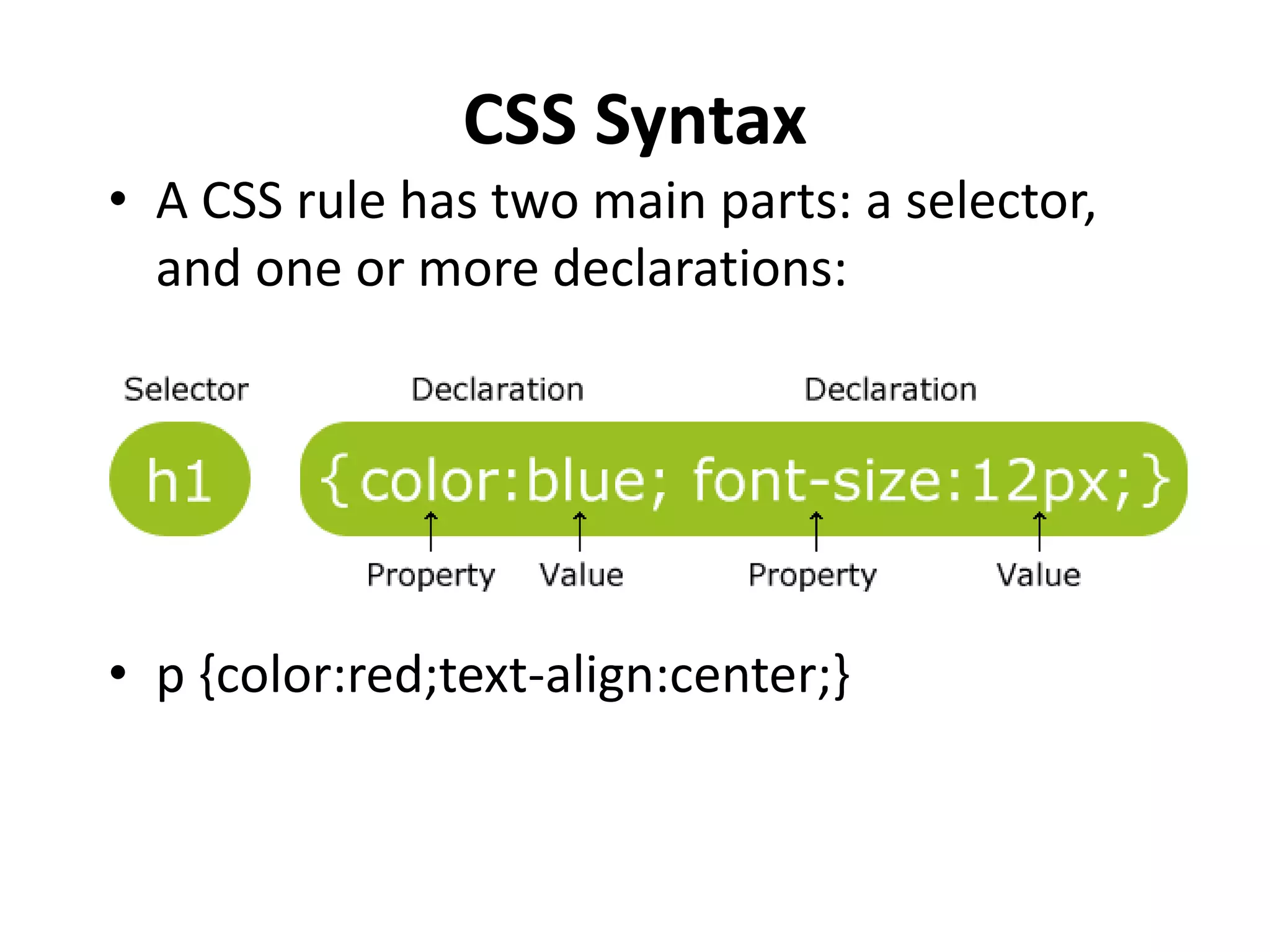 CSS Syntax

• A CSS rule has two main parts: a selector, and one or more declarations:

Selector Declaration Declaration

h1 {color:blue; font-size:12px;}

Property Value Property Value

• p {color:red;text-align:center;}